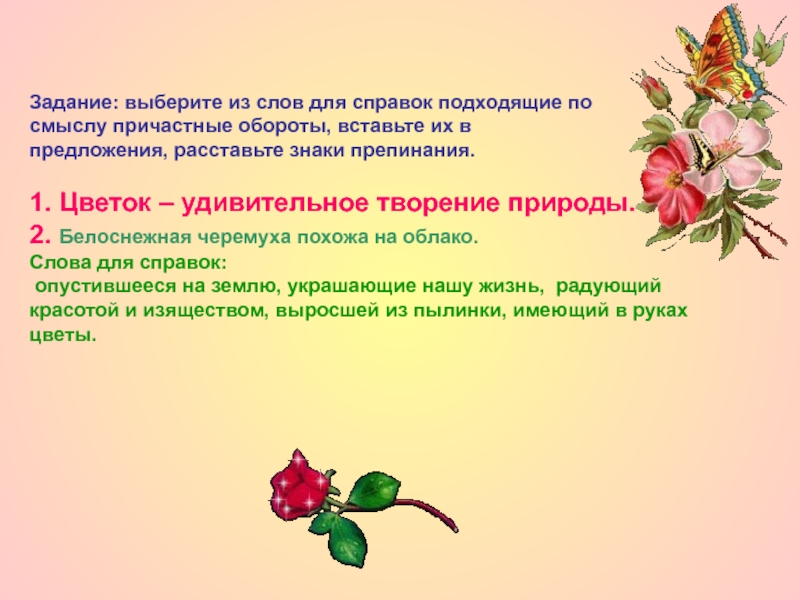 Задание: выберите из слов для справок подходящие по смыслу причастные обороты, вставьте их в предложения, расставьте знаки препинания.

1. Цветок – удивительное творение природы.
2. Белоснежная черемуха похожа на облако.
Слова для справок:
опустившееся на землю, украшающие нашу жизнь, радующий красотой и изяществом, выросшей из пылинки, имеющий в руках цветы.